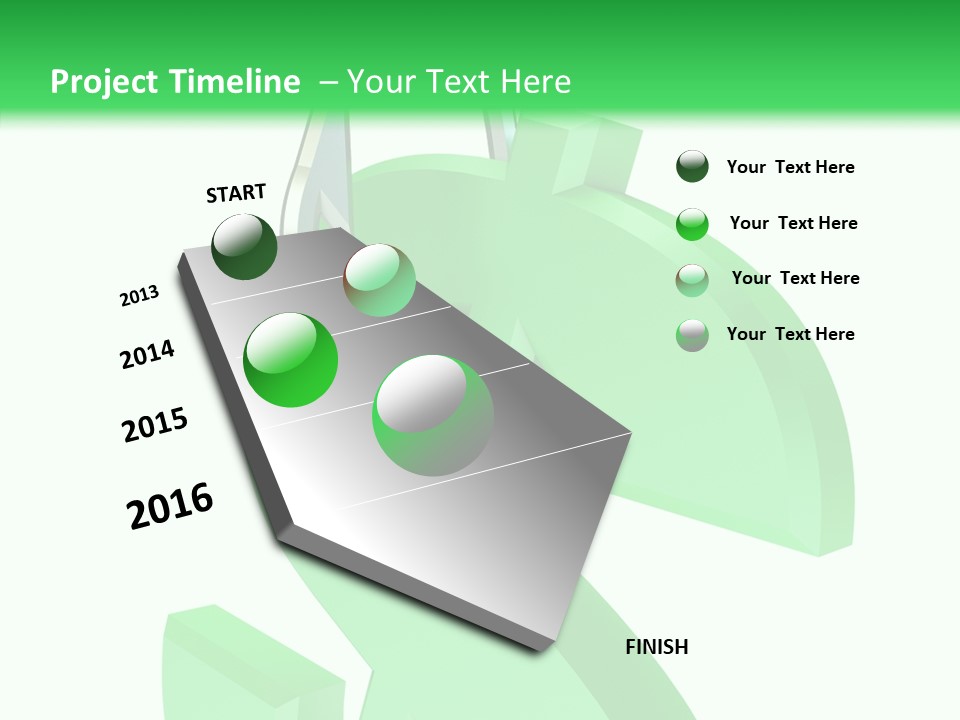 Project Timeline – Your Text Here

START

2013

2014

2015

2016

FINISH

Your Text Here

Your Text Here

Your Text Here

Your Text Here